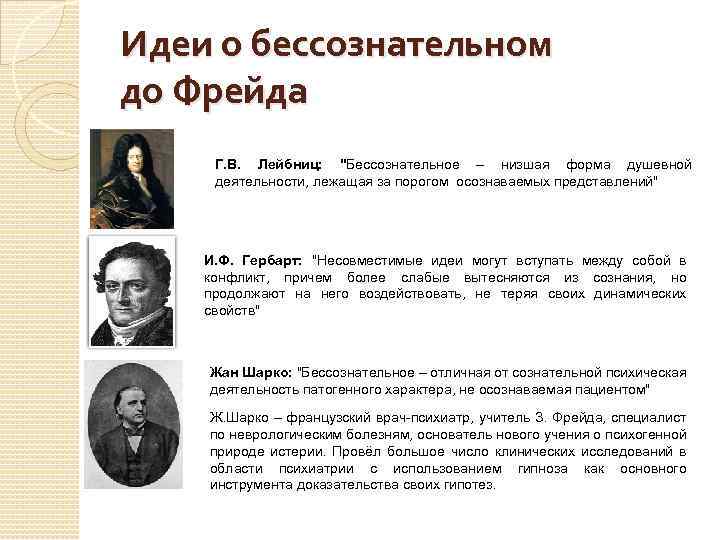 Идеи о бессознательном до Фрейда

Г.В. Лейбниц: "Бессознательное – низшая форма душевной деятельности, лежащая за порогом осознаваемых представлений"

И.Ф. Гербарт: "Несовместимые идеи могут вступать между собой в конфликт, причем более слабые вытесняются из сознания, но продолжают на него воздействовать, не теряя своих динамических свойств"

Жан Шарко: "Бессознательное – отличная от сознательной психическая деятельность патогенного характера, не осознаваемая пациентом"

Ж.Шарко – французский врач-психиатр, учитель З. Фрейда, специалист по неврологическим болезням, основатель нового учения о психогенной природе истерии. Провёл большое число клинических исследований в области психиатрии с использованием гипноза как основного инструмента доказательства своих гипотез.